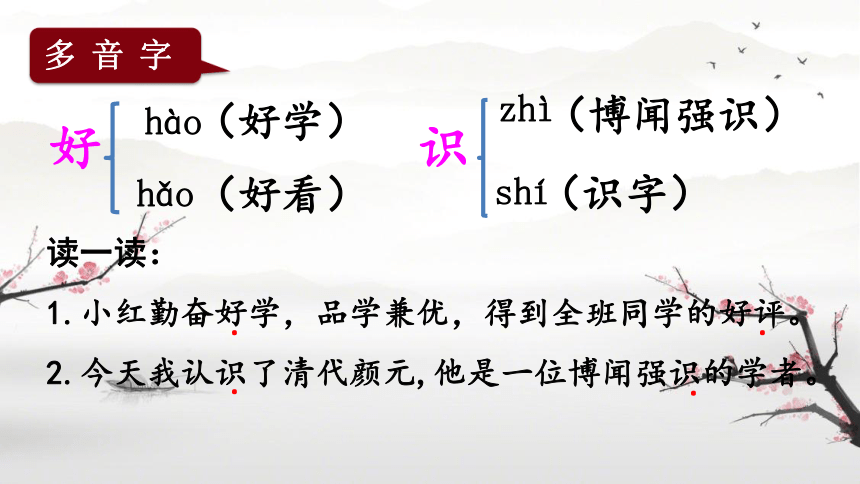 多音字

好 hào（好学）
hǎo（好看）

识 zhì（博闻强识）
shí（识字）

读一读：

1. 小红勤奋好学，品学兼优，得到全班同学的好评。

2. 今天我认识了清代颜元，他是一位博闻强识的学者。